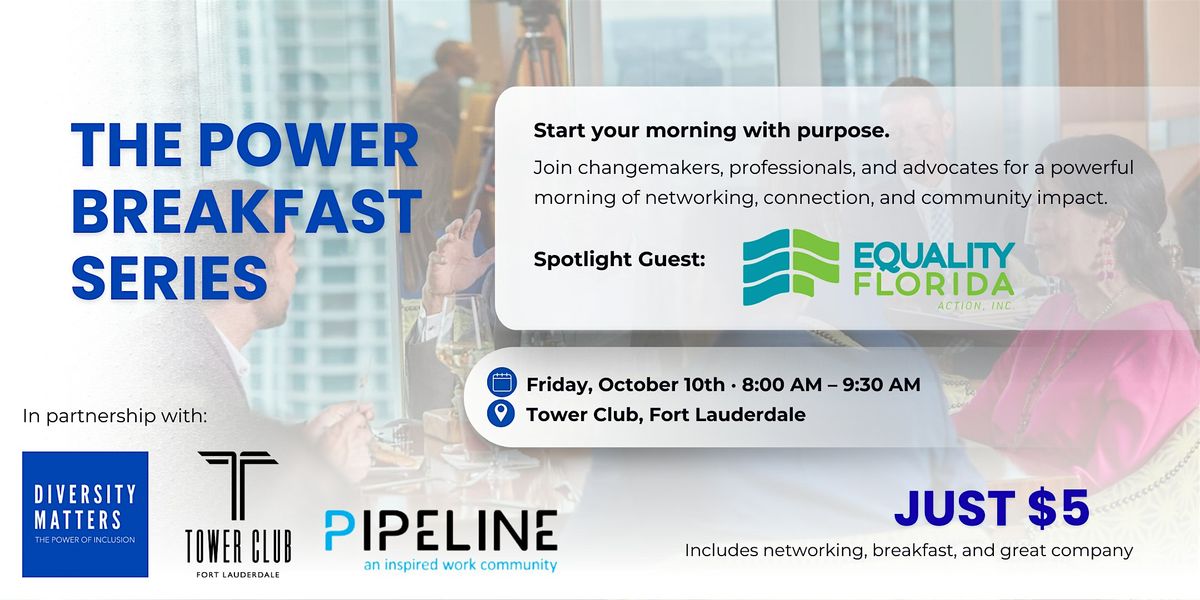 THE POWER BREAKFAST SERIES

Start your morning with purpose.

Join changemakers, professionals, and advocates for a powerful morning of networking, connection, and community impact.

Spotlight Guest:

EQUALITY FLORIDA ACTION, INC.

Friday, October 10th · 8:00 AM – 9:30 AM
Tower Club, Fort Lauderdale

In partnership with:

DIVERSITY MATTERS
THE POWER OF INCLUSION

TOWER CLUB
FORT LAUDERDALE

PIPELINE
an inspired work community

JUST $5

Includes networking, breakfast, and great company